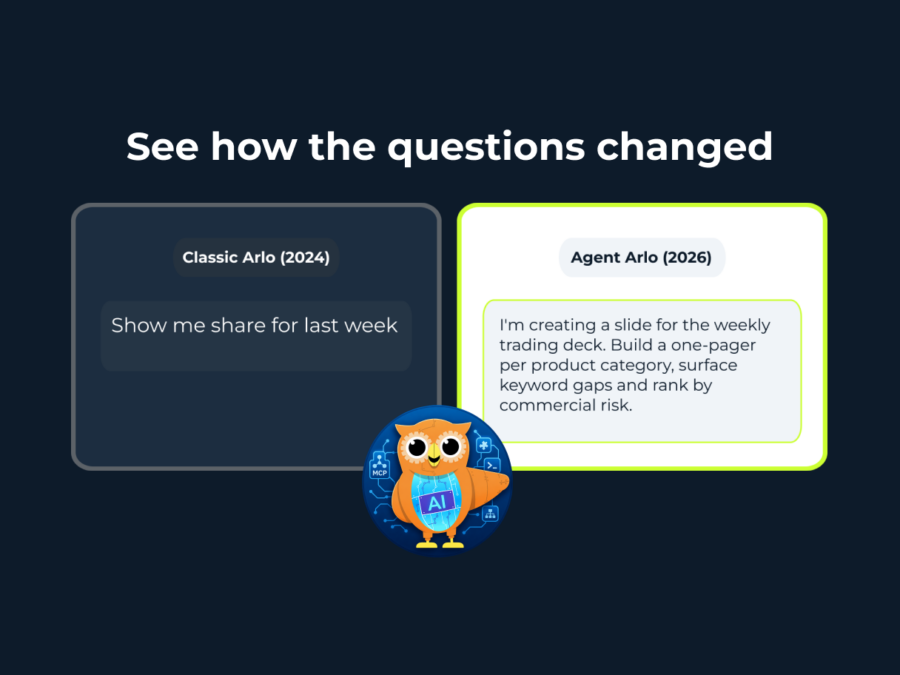 See how the questions changed

Classic Arlo (2024)

Show me share for last week

Agent Arlo (2026)

I'm creating a slide for the weekly trading deck. Build a one-pager per product category, surface keyword gaps and rank by commercial risk.

MCP

AI